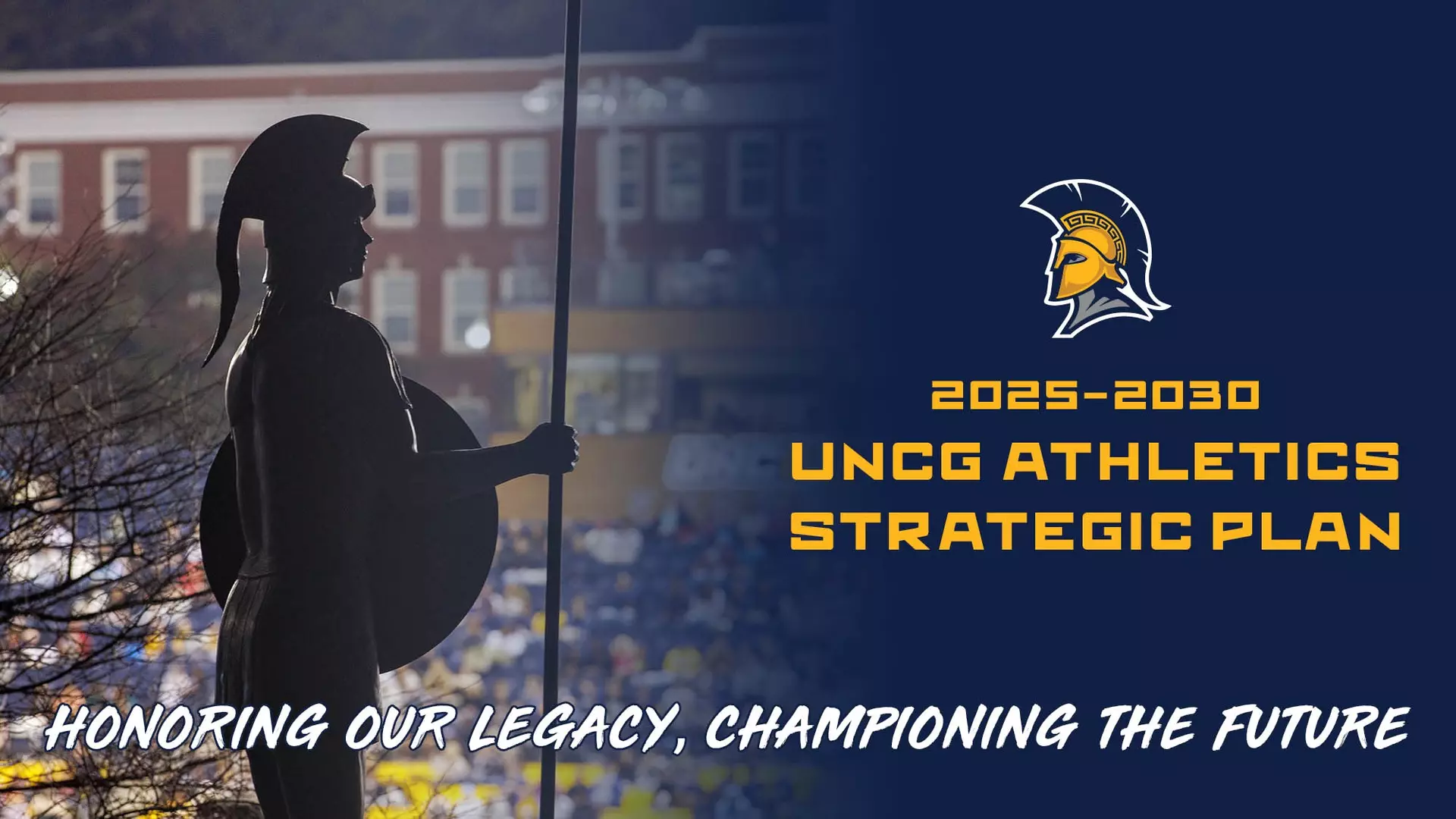 2025-2030
UNCG ATHLETICS
STRATEGIC PLAN

HONORING OUR LEGACY, CHAMPIONING THE FUTURE